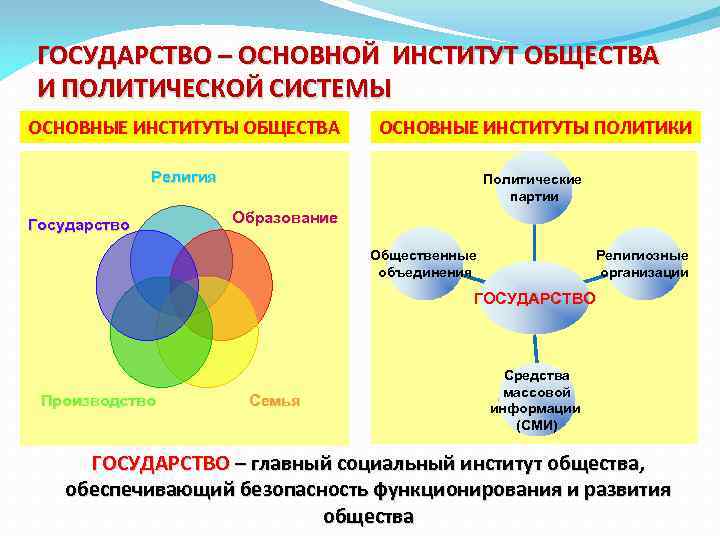 ГОСУДАРСТВО – ОСНОВНОЙ ИНСТИТУТ ОБЩЕСТВА И ПОЛИТИЧЕСКОЙ СИСТЕМЫ

ОСНОВНЫЕ ИНСТИТУТЫ ОБЩЕСТВА

Религия

Государство

Образование

Производство

Семья

ОСНОВНЫЕ ИНСТИТУТЫ ПОЛИТИКИ

Политические партии

Общественные объединения

Религиозные организации

ГОСУДАРСТВО

Средства массовой информации (СМИ)

ГОСУДАРСТВО – главный социальный институт общества, обеспечивающий безопасность функционирования и развития общества